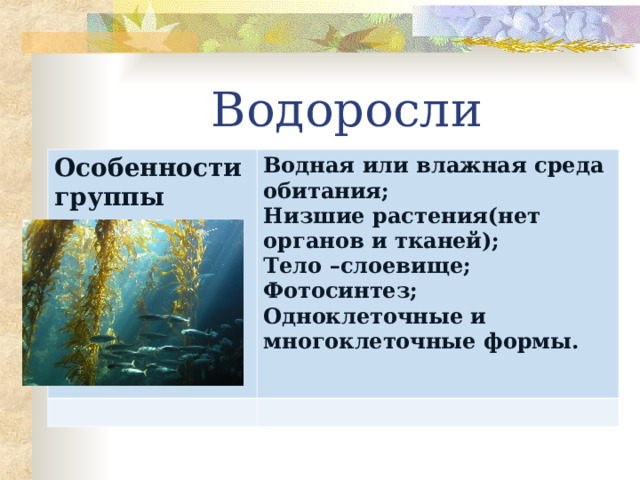 Водоросли

| Особенности группы | Водная или влажная среда обитания; Низшие растения(нет органов и тканей); Тело –слоевище; Фотосинтез; Одноклеточные и многоклеточные формы. |
|---|---|
| | |